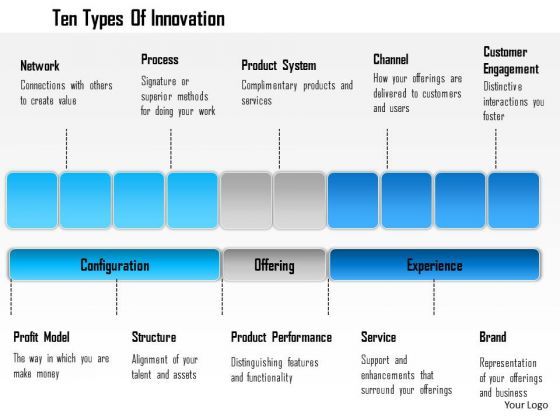 Ten Types Of Innovation

Network
Connections with others to create value

Process
Signature or superior methods for doing your work

Product System
Complimentary products and services

Channel
How your offerings are delivered to customers and users

Customer Engagement
Distinctive interactions you foster

Configuration

Offering

Experience

Profit Model
The way in which you are make money

Structure
Alignment of your talent and assets

Product Performance
Distinguishing features and functionality

Service
Support and enhancements that surround your offerings

Brand
Representation of your offerings and business

Your Logo